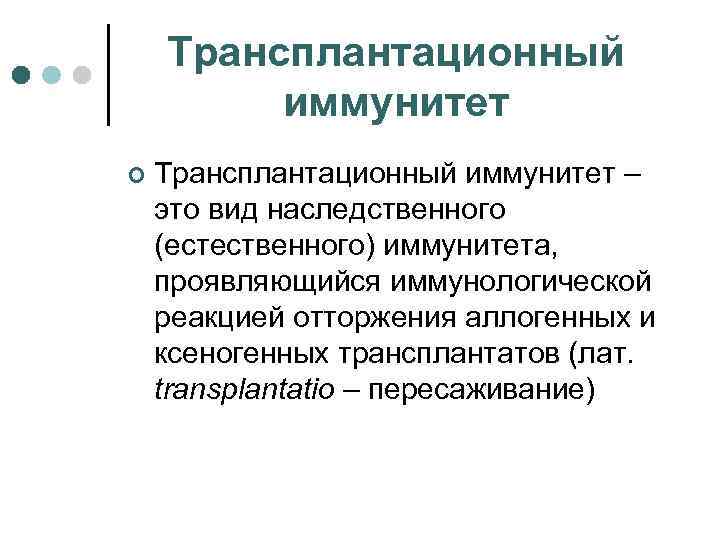 Трансплантационный иммунитет

Трансплантационный иммунитет – это вид наследственного (естественного) иммунитета, проявляющийся иммунологической реакцией отторжения аллогенных и ксеногенных трансплантатов (лат. transplantatio – пересаживание)